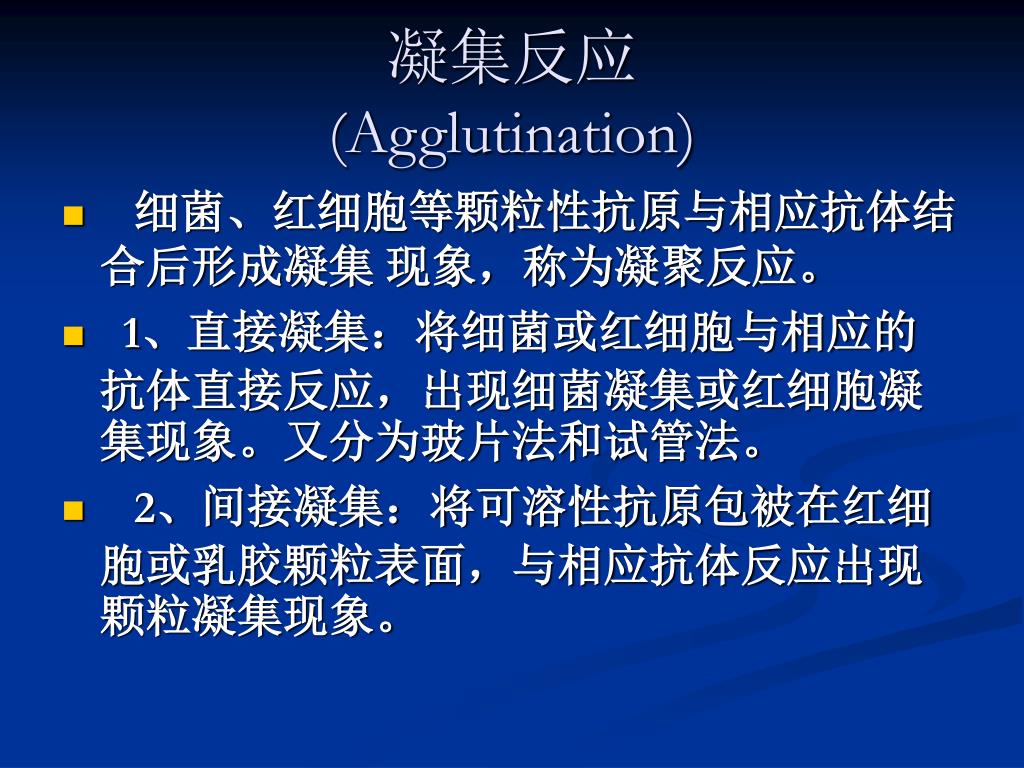 凝集反应
(Agglutination)

细菌、红细胞等颗粒性抗原与相应抗体结合后形成凝集 现象，称为凝聚反应。

1、直接凝集：将细菌或红细胞与相应的抗体直接反应，出现细菌凝集或红细胞凝集现象。又分为玻片法和试管法。

2、间接凝集：将可溶性抗原包被在红细胞或乳胶颗粒表面，与相应抗体反应出现颗粒凝集现象。